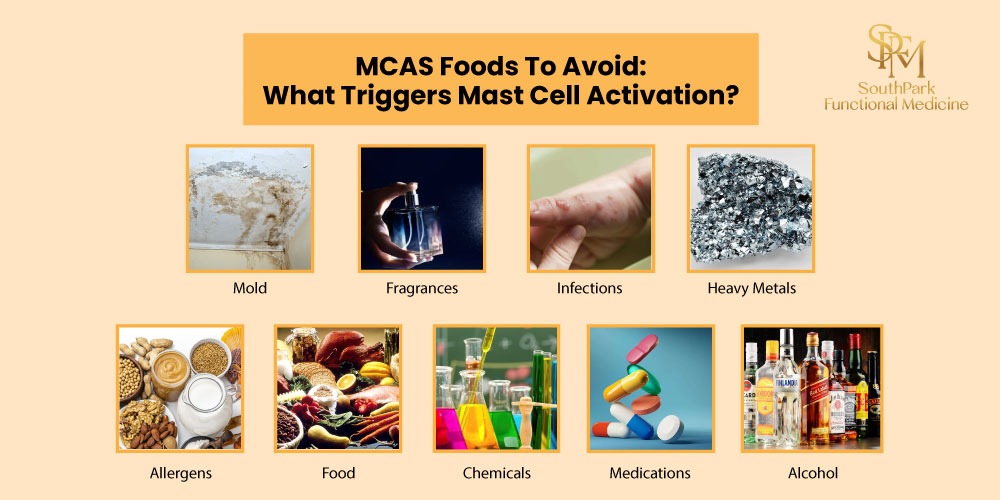 MCAS Foods To Avoid:
What Triggers Mast Cell Activation?

SPFM
SouthPark
Functional Medicine

Mold

Fragrances

Infections

Heavy Metals

Allergens

Food

Chemicals

Medications

Alcohol